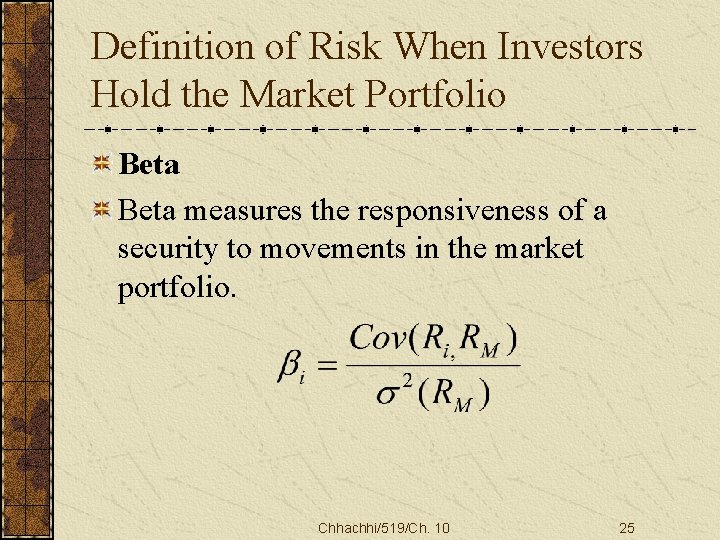 Definition of Risk When Investors Hold the Market Portfolio

Beta

Beta measures the responsiveness of a security to movements in the market portfolio.

$\beta_i = \frac{Cov(R_{i,} R_M)}{\sigma^2(R_M)}$

Chhachhi/519/Ch. 10

25